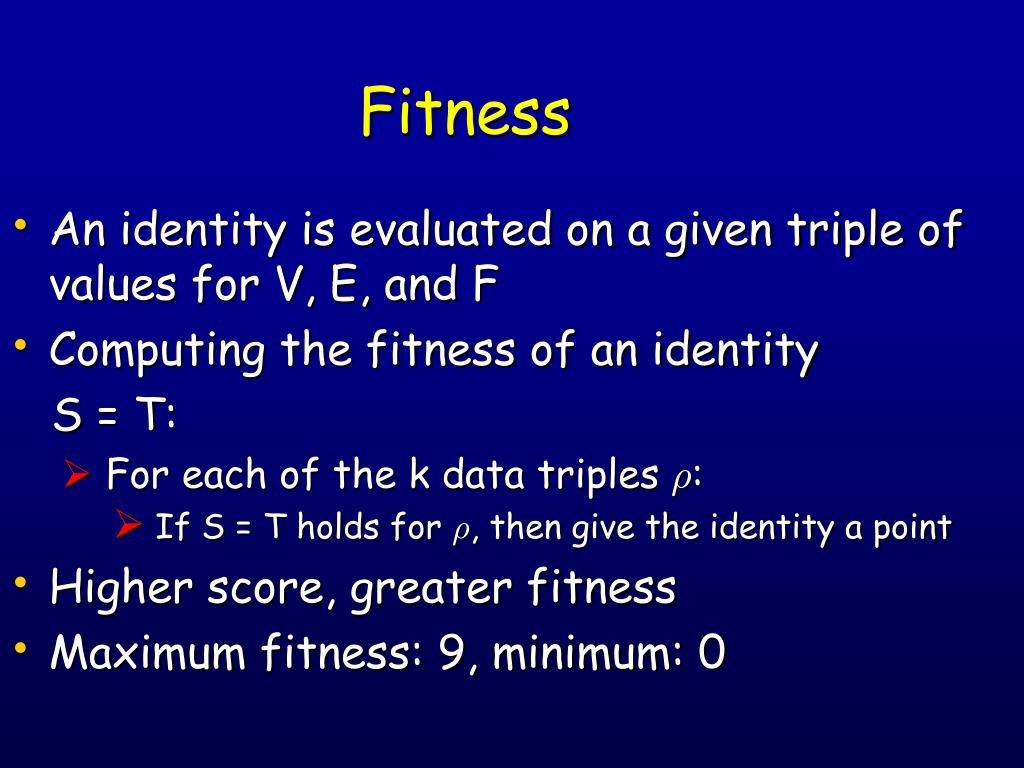 Fitness

• An identity is evaluated on a given triple of values for V, E, and F
• Computing the fitness of an identity S = T:
  ➢ For each of the k data triples $\rho$:
    ➢ If S = T holds for $\rho$, then give the identity a point
• Higher score, greater fitness
• Maximum fitness: 9, minimum: 0